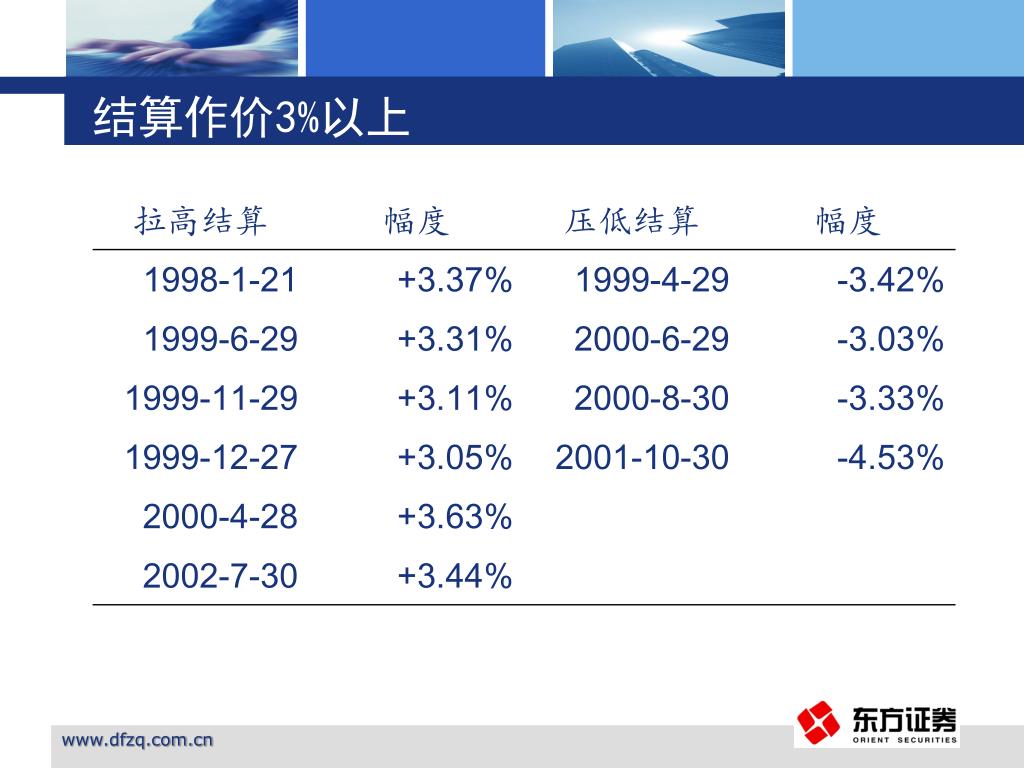 结算作价3%以上

| 拉高结算 | 幅度 | 压低结算 | 幅度 |
|---|---|---|---|
| 1998-1-21 | +3.37% | 1999-4-29 | -3.42% |
| 1999-6-29 | +3.31% | 2000-6-29 | -3.03% |
| 1999-11-29 | +3.11% | 2000-8-30 | -3.33% |
| 1999-12-27 | +3.05% | 2001-10-30 | -4.53% |
| 2000-4-28 | +3.63% | | |
| 2002-7-30 | +3.44% | | |

www.dfzq.com.cn

东方证券
ORIENT SECURITIES